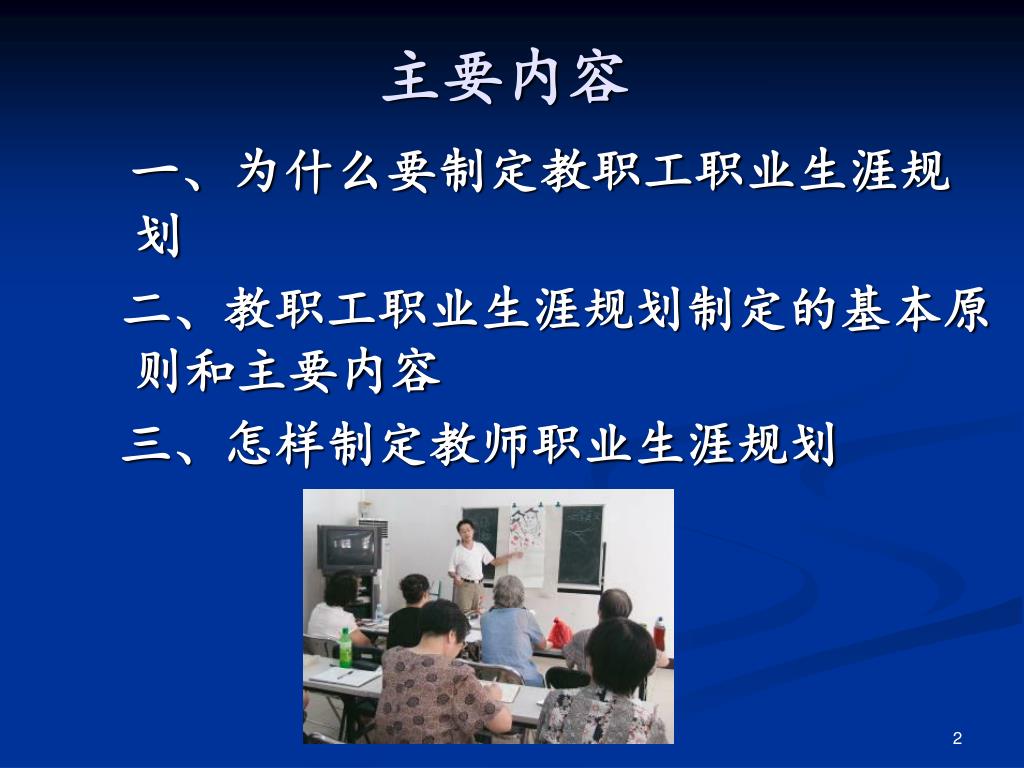 主要内容

一、为什么要制定教职工职业生涯规划

二、教职工职业生涯规划制定的基本原则和主要内容

三、怎样制定教师职业生涯规划

2